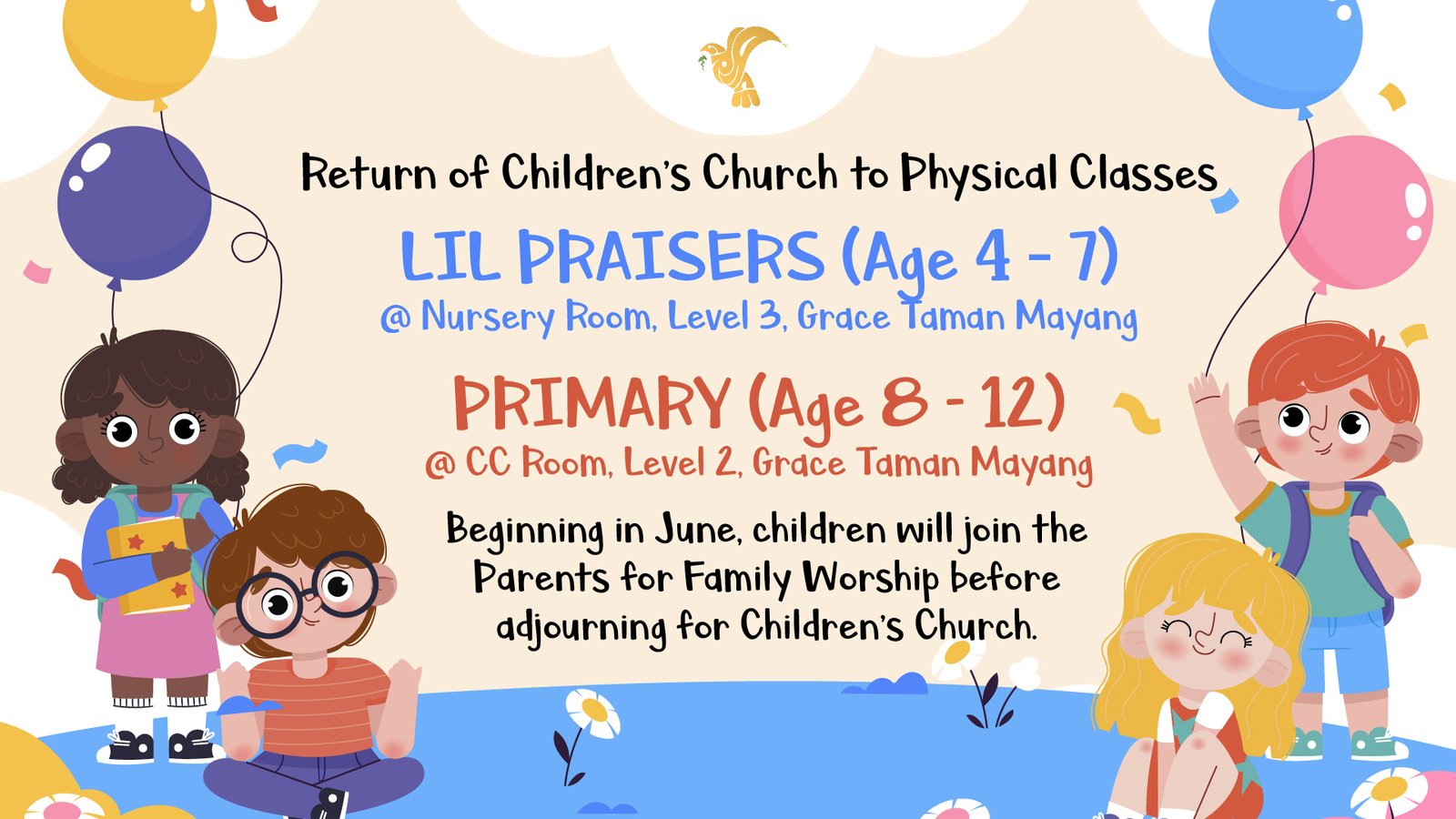 Return of Children's Church to Physical Classes

LIL PRAISERS (Age 4 - 7)
@ Nursery Room, Level 3, Grace Taman Mayang

PRIMARY (Age 8 - 12)
@ CC Room, Level 2, Grace Taman Mayang

Beginning in June, children will join the Parents for Family Worship before adjourning for Children's Church.